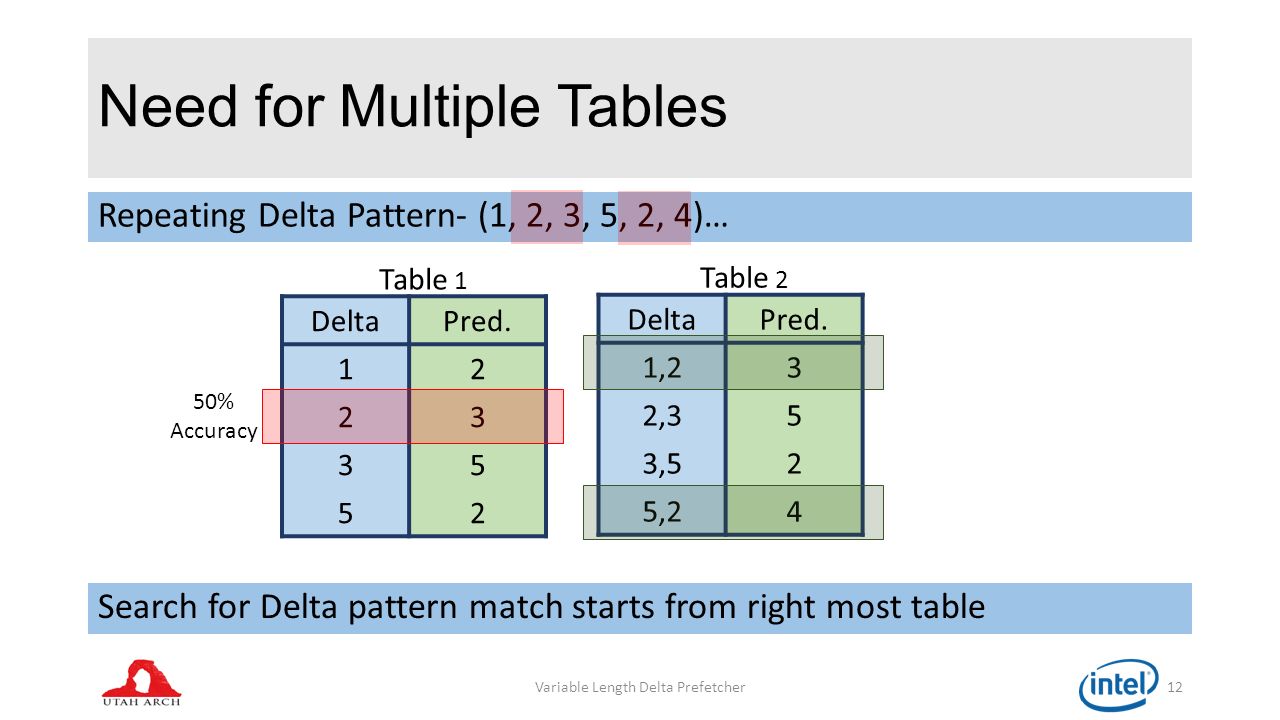 Need for Multiple Tables

Repeating Delta Pattern- (1, 2, 3, 5, 2, 4)…

Table 1

| Delta | Pred. |
|---|---|
| 1 | 2 |
| 2 | 3 |
| 3 | 5 |
| 5 | 2 |

50% Accuracy

Table 2

| Delta | Pred. |
|---|---|
| 1,2 | 3 |
| 2,3 | 5 |
| 3,5 | 2 |
| 5,2 | 4 |

Search for Delta pattern match starts from right most table

UTAH ARCH

Variable Length Delta Prefetcher

intel

12